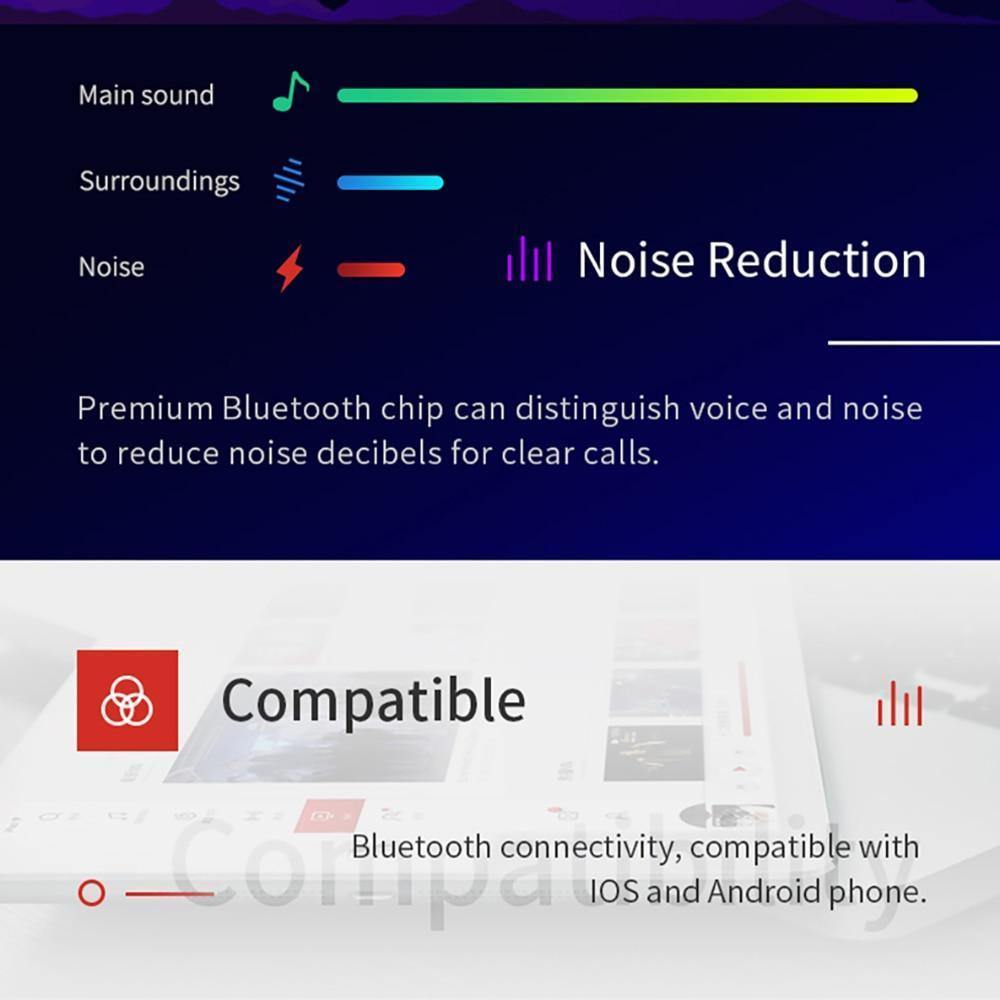 Main sound

Surroundings

Noise

Noise Reduction

Premium Bluetooth chip can distinguish voice and noise to reduce noise decibels for clear calls.

Compatible

Compatibility

Bluetooth connectivity, compatible with IOS and Android phone.